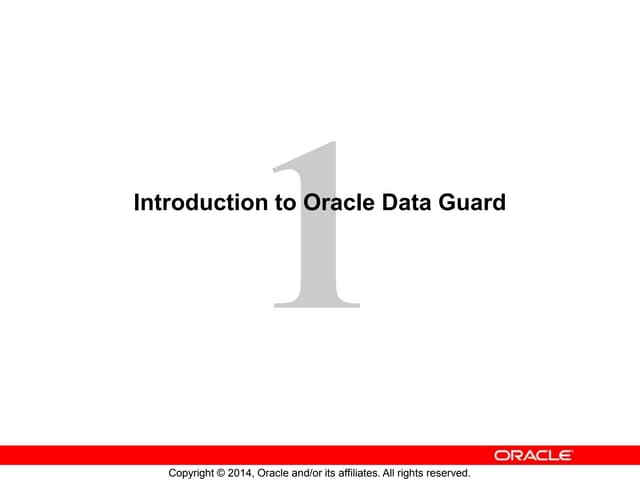 1

Introduction to Oracle Data Guard

ORACLE

Copyright © 2014, Oracle and/or its affiliates. All rights reserved.